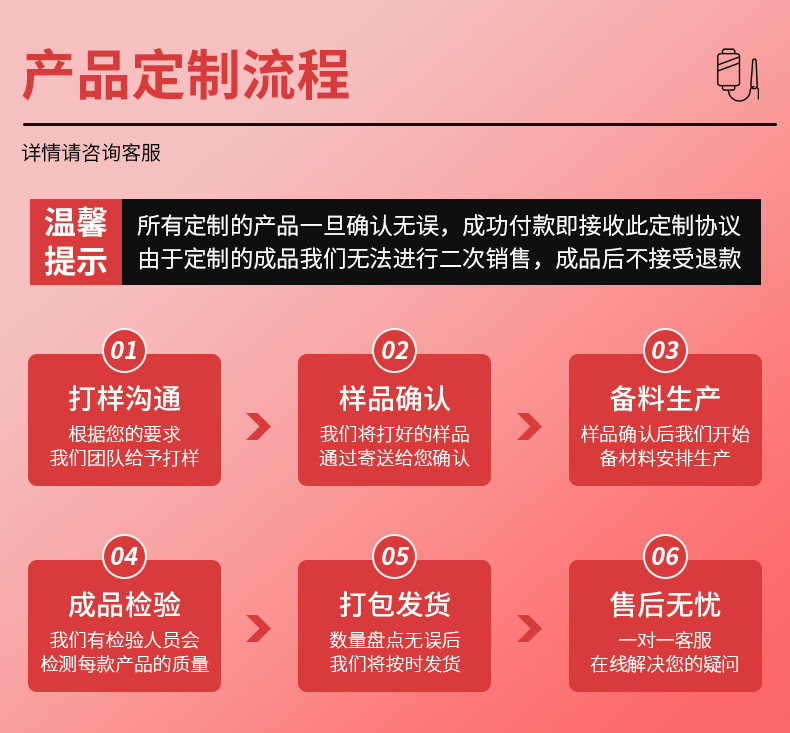 产品定制流程

详情请咨询客服

温馨提示

所有定制的产品一旦确认无误，成功付款即接收此定制协议
由于定制的成品我们无法进行二次销售，成品后不接受退款

01
打样沟通
根据您的要求
我们团队给予打样

02
样品确认
我们将打好的样品
通过寄送给您确认

03
备料生产
样品确认后我们开始
备材料安排生产

04
成品检验
我们有检验人员会
检测每款产品的质量

05
打包发货
数量盘点无误后
我们将按时发货

06
售后无忧
一对一客服
在线解决您的疑问